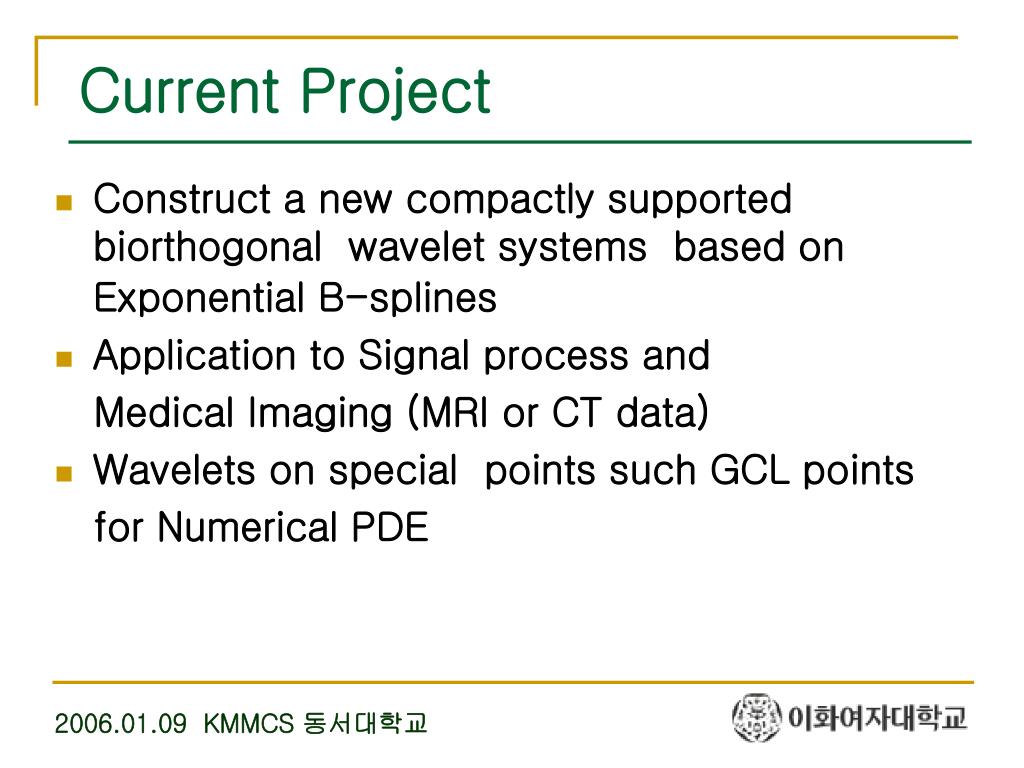 Current Project

Construct a new compactly supported biorthogonal wavelet systems based on Exponential B-splines

Application to Signal process and Medical Imaging (MRI or CT data)

Wavelets on special points such GCL points for Numerical PDE

2006.01.09 KMMCS 동서대학교

이화여자대학교